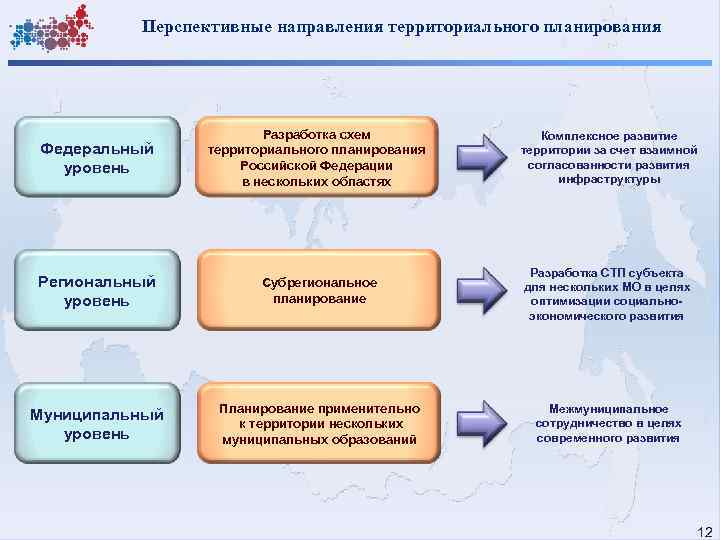 Перспективные направления территориального планирования

Федеральный уровень

Разработка схем территориального планирования Российской Федерации в нескольких областях

Комплексное развитие территории за счет взаимной согласованности развития инфраструктуры

Региональный уровень

Субрегиональное планирование

Разработка СТП субъекта для нескольких МО в целях оптимизации социально-экономического развития

Муниципальный уровень

Планирование применительно к территории нескольких муниципальных образований

Межмуниципальное сотрудничество в целях современного развития

12